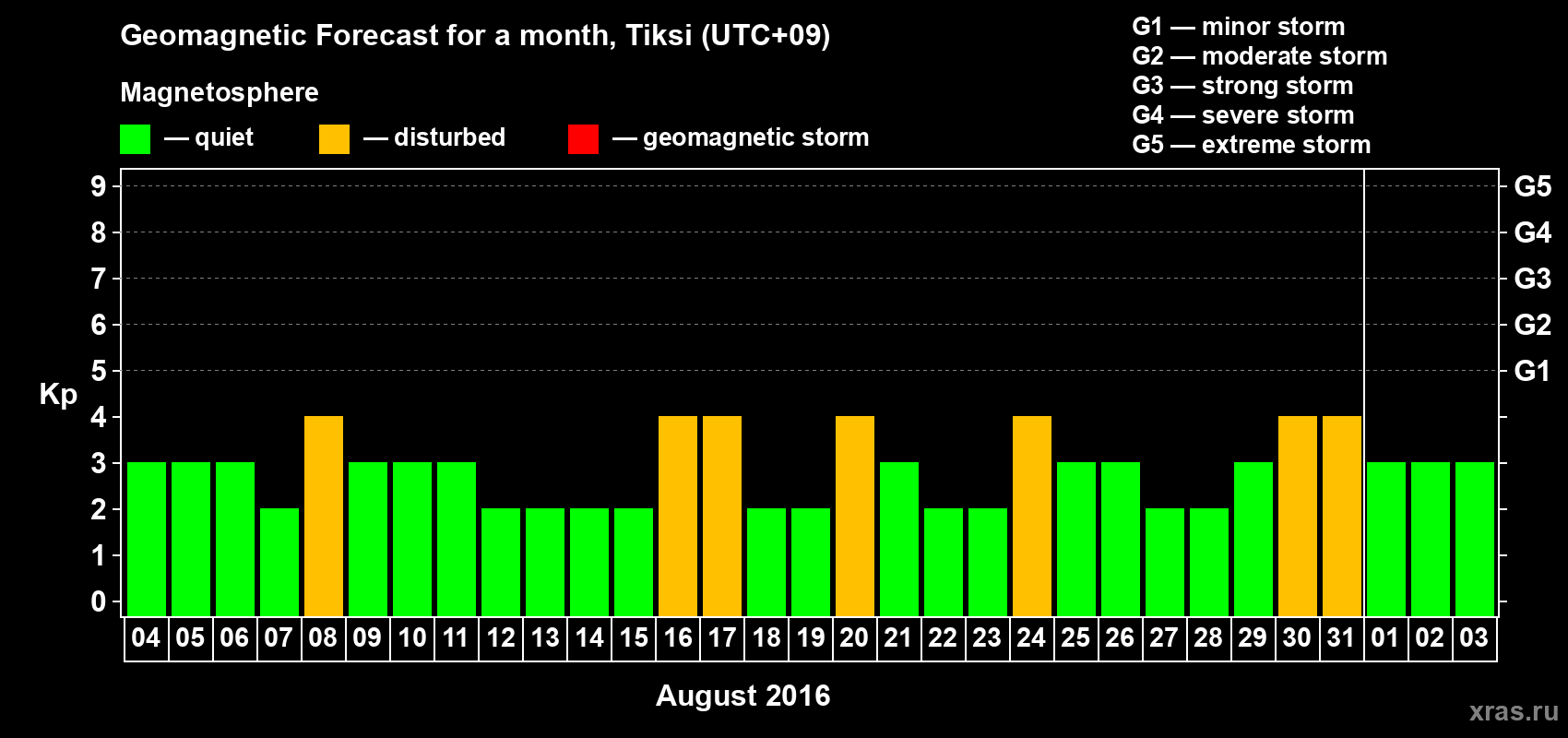 Geomagnetic Forecast for a month, Tiksi (UTC+09)

Magnetosphere

— quiet — disturbed — geomagnetic storm

G1 — minor storm
G2 — moderate storm
G3 — strong storm
G4 — severe storm
G5 — extreme storm

Kp

9 8 7 6 5 4 3 2 1 0

G5 G4 G3 G2 G1

04 05 06 07 08 09 10 11 12 13 14 15 16 17 18 19 20 21 22 23 24 25 26 27 28 29 30 31 01 02 03

August 2016

xras.ru